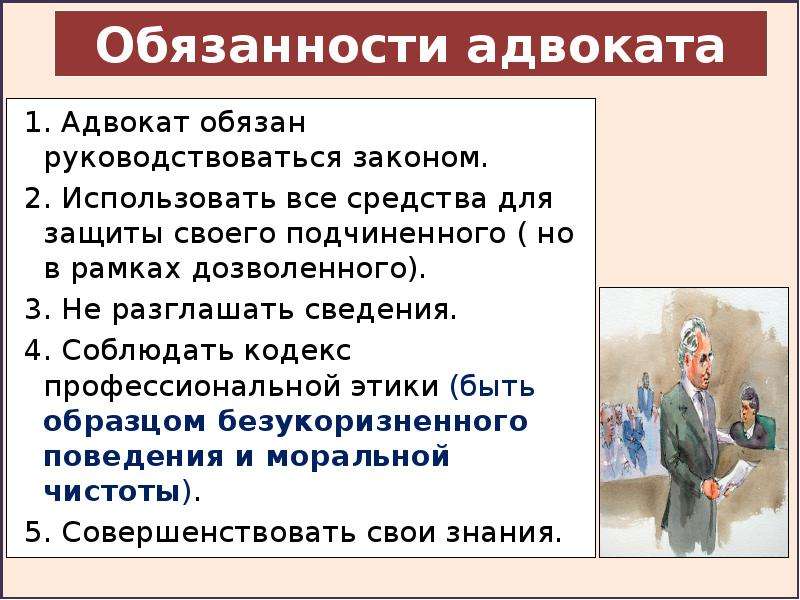 Обязанности адвоката

1. Адвокат обязан руководствоваться законом.
2. Использовать все средства для защиты своего подчиненного ( но в рамках дозволенного).
3. Не разглашать сведения.
4. Соблюдать кодекс профессиональной этики (быть образцом безукоризненного поведения и моральной чистоты).
5. Совершенствовать свои знания.